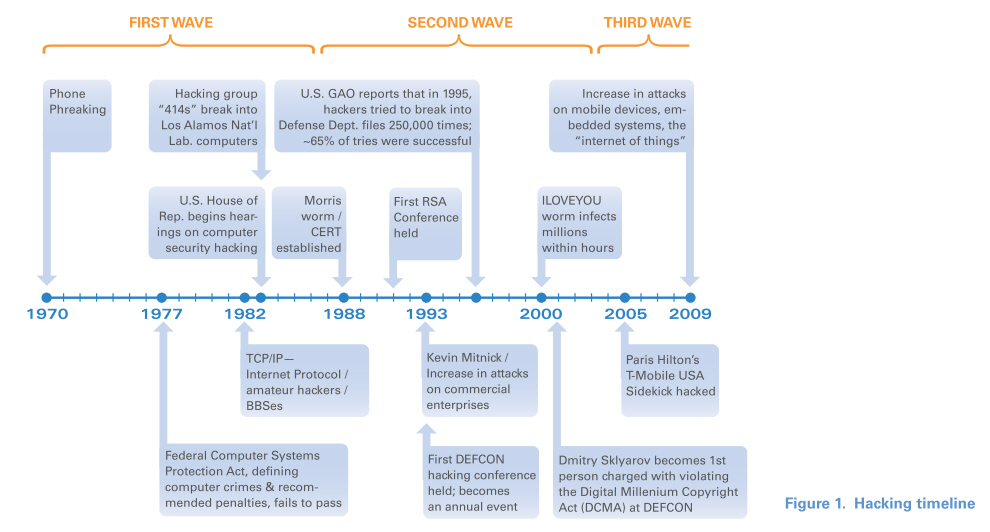 FIRST WAVE

SECOND WAVE

THIRD WAVE

Phone Phreaking

Hacking group "414s" break into Los Alamos Nat'l Lab. computers

U.S. GAO reports that in 1995, hackers tried to break into Defense Dept. files 250,000 times; ~65% of tries were successful

Increase in attacks on mobile devices, embedded systems, the "internet of things"

U.S. House of Rep. begins hearings on computer security hacking

Morris worm / CERT established

First RSA Conference held

ILOVEYOU worm infects millions within hours

1970

1977

1982

1988

1993

2000

2005

2009

TCP/IP— Internet Protocol / amateur hackers / BBSes

Kevin Mitnick / Increase in attacks on commercial enterprises

Paris Hilton's T-Mobile USA Sidekick hacked

Federal Computer Systems Protection Act, defining computer crimes & recommended penalties, fails to pass

First DEFCON hacking conference held; becomes an annual event

Dmitry Sklyarov becomes 1st person charged with violating the Digital Millenium Copyright Act (DCMA) at DEFCON

Figure 1. Hacking timeline